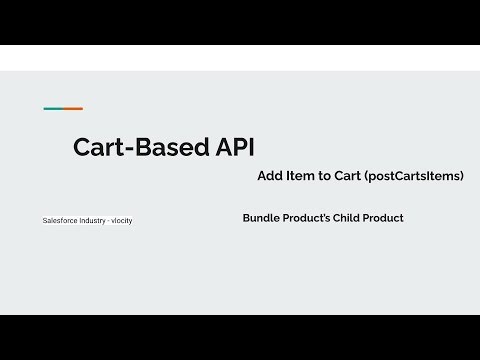 Cart-Based API

Add Item to Cart (postCartsItems)

Salesforce Industry - vlocity

Bundle Product's Child Product